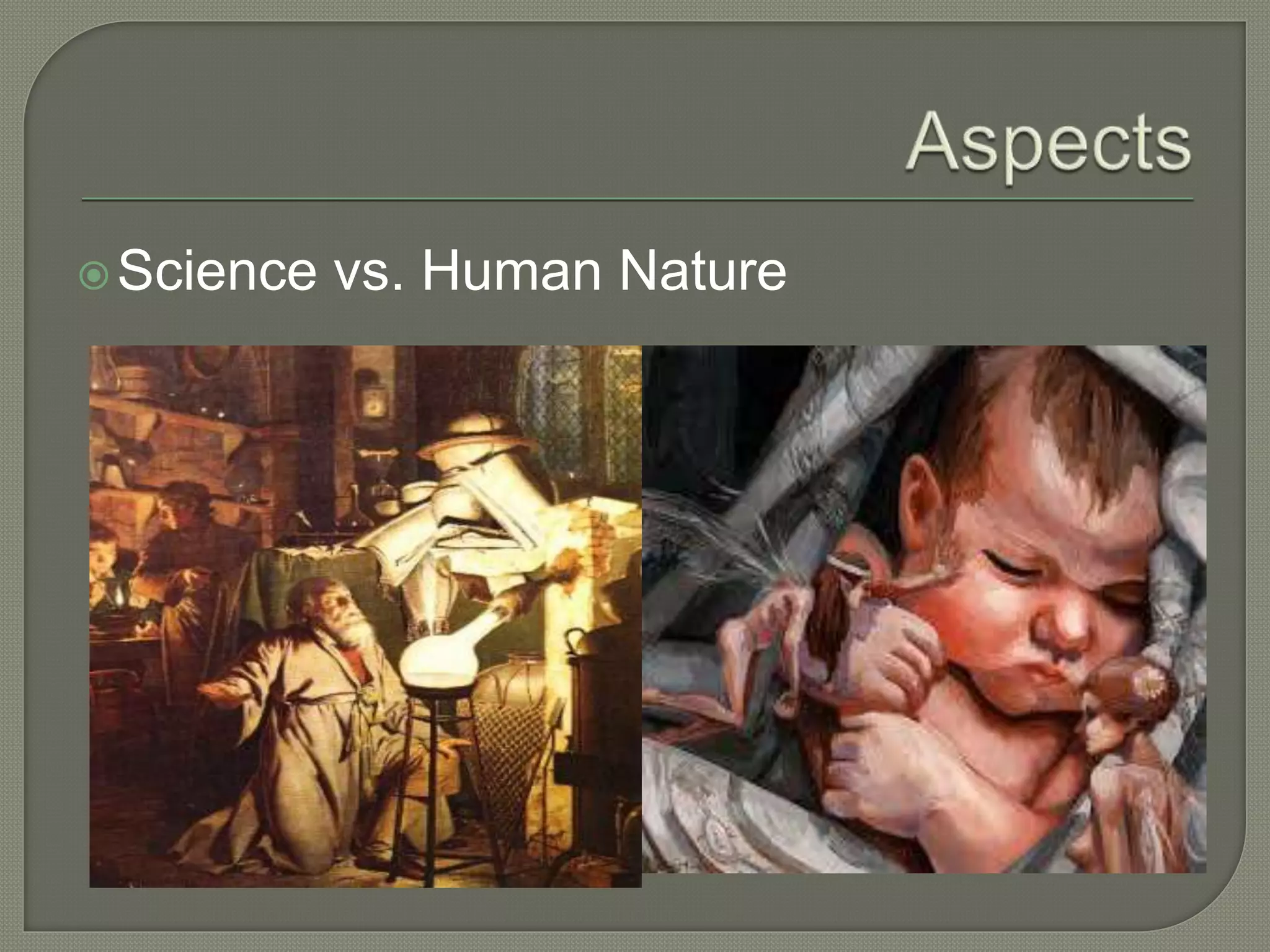 Aspects

Science vs. Human Nature